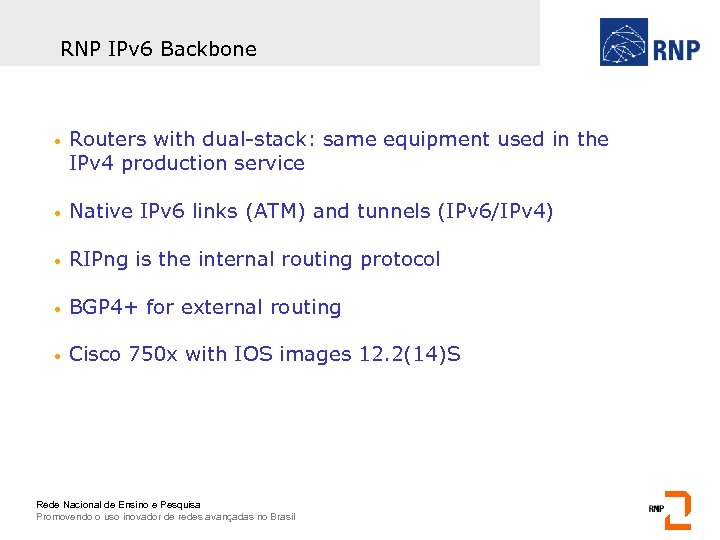 RNP IPv6 Backbone

RNP

• Routers with dual-stack: same equipment used in the IPv4 production service

• Native IPv6 links (ATM) and tunnels (IPv6/IPv4)

• RIPng is the internal routing protocol

• BGP4+ for external routing

• Cisco 750x with IOS images 12.2(14)S

Rede Nacional de Ensino e Pesquisa
Promovendo o uso inovador de redes avançadas no Brasil

RNP